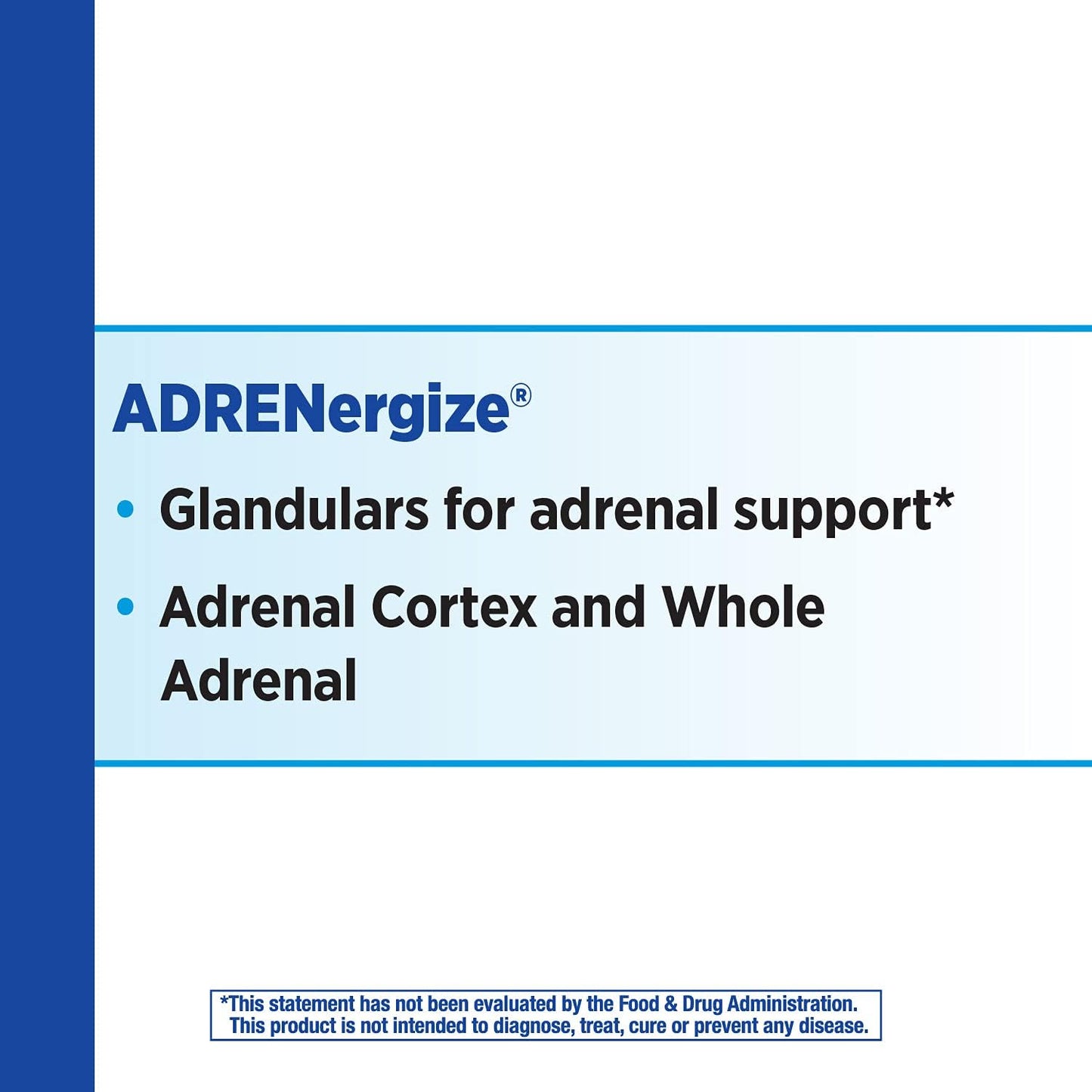 ADRENergize®

• Glandulars for adrenal support*

• Adrenal Cortex and Whole Adrenal

*This statement has not been evaluated by the Food & Drug Administration. This product is not intended to diagnose, treat, cure or prevent any disease.